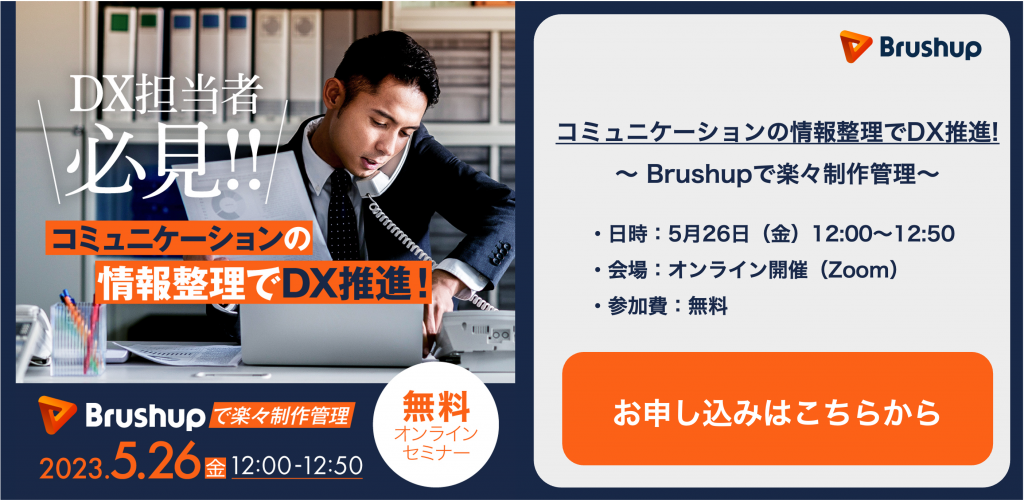 DX担当者
必見!!

コミュニケーションの
情報整理でDX推進!

Brushup で楽々制作管理

2023.5.26 金 12:00-12:50

無料
オンライン
セミナー

Brushup

コミュニケーションの情報整理でDX推進!
〜 Brushupで楽々制作管理〜

・日時：5月26日（金）12:00〜12:50
・会場：オンライン開催（Zoom）
・参加費：無料

お申し込みはこちらから